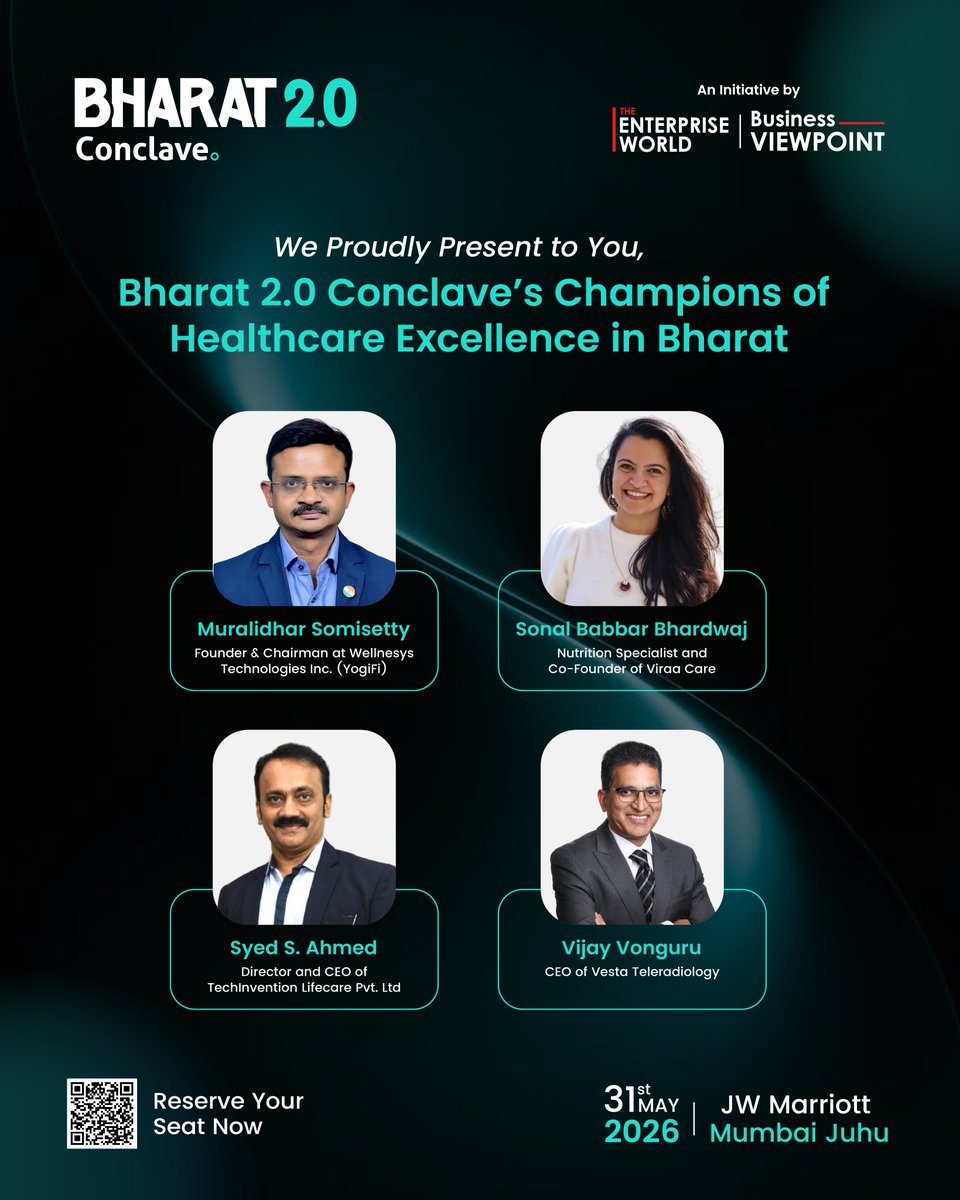 BHARAT 2.0
Conclave

An Initiative by
THE ENTERPRISE WORLD | Business VIEWPOINT

We Proudly Present to You,
Bharat 2.0 Conclave's Champions of Healthcare Excellence in Bharat

Muralidhar Somisetty
Founder & Chairman at Wellnesys Technologies Inc. (YogiFi)

Sonal Babbar Bhardwaj
Nutrition Specialist and Co-Founder of Viraa Care

Syed S. Ahmed
Director and CEO of TechInvention Lifecare Pvt. Ltd

Vijay Vonguru
CEO of Vesta Teleradiology

Reserve Your Seat Now

31st MAY 2026 | JW Marriott Mumbai Juhu